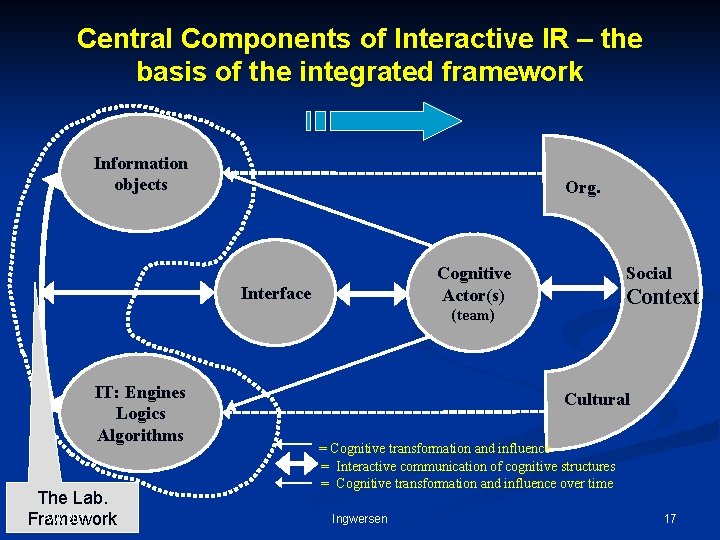 Central Components of Interactive IR – the basis of the integrated framework

Information objects

Org.

Interface

Cognitive Actor(s) (team)

Social Context

IT: Engines Logics Algorithms

Cultural

= Cognitive transformation and influence
= Interactive communication of cognitive structures
= Cognitive transformation and influence over time

The Lab. Framework

Ingwersen

17